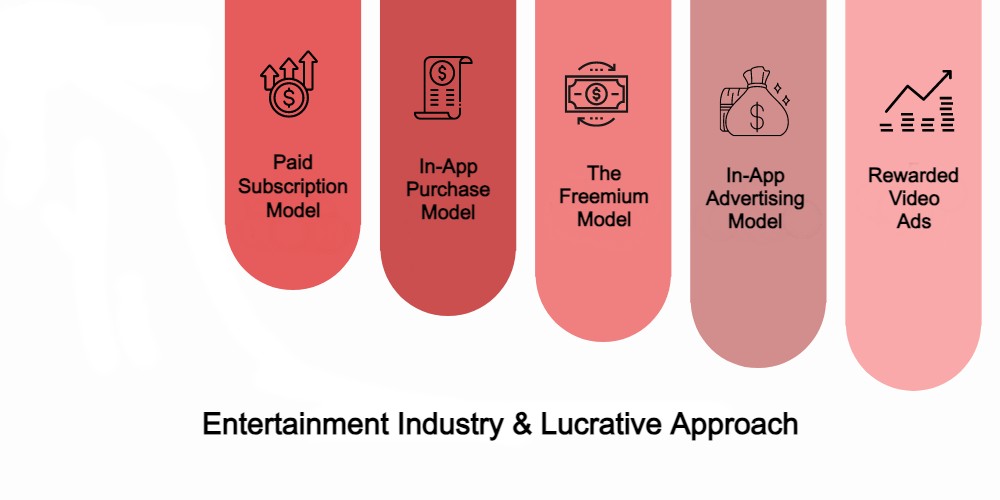 Paid Subscription Model

In-App Purchase Model

The Freemium Model

In-App Advertising Model

Rewarded Video Ads

Entertainment Industry & Lucrative Approach